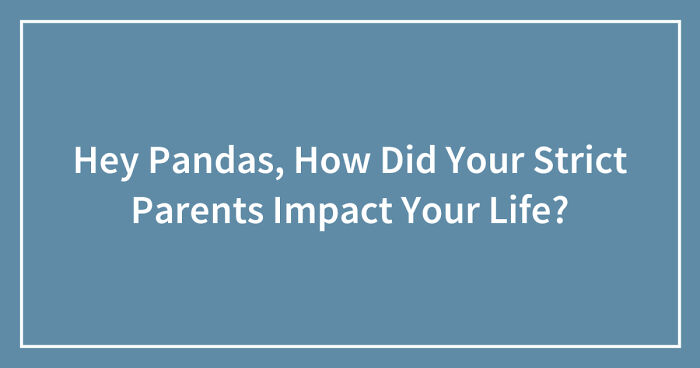 Hey Pandas, How Did Your Strict Parents Impact Your Life?